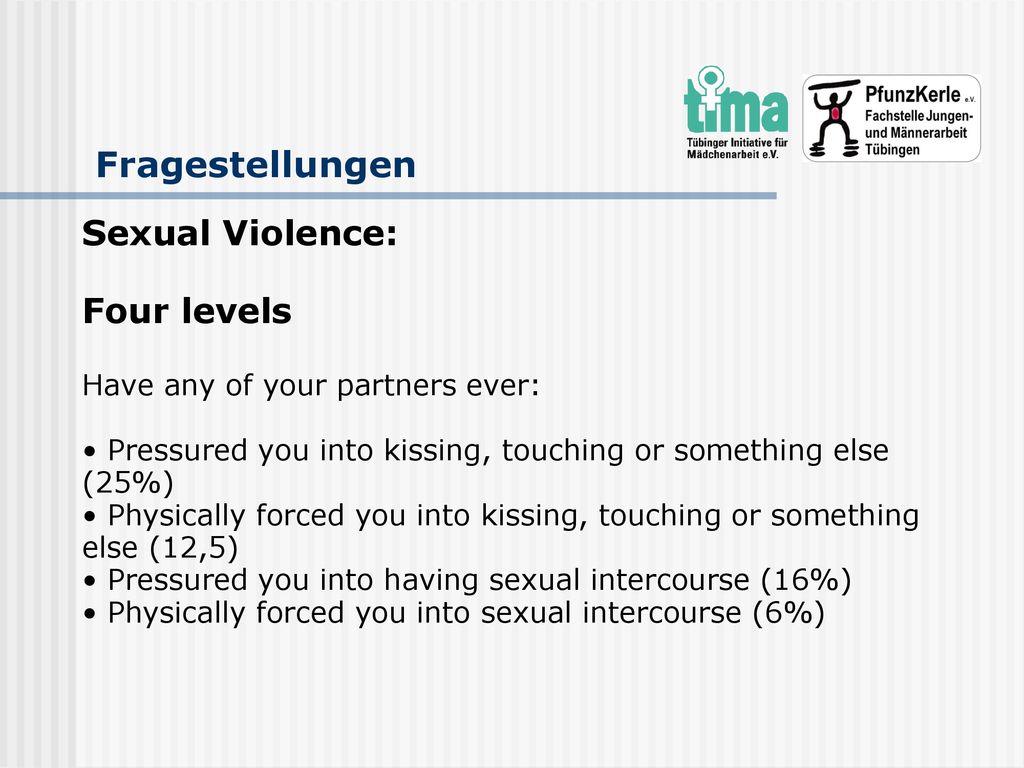 tima
Tübinger Initiative für Mädchenarbeit e.V.

PfunzKerle e.V.
Fachstelle Jungen- und Männerarbeit Tübingen

Fragestellungen

Sexual Violence:

Four levels

Have any of your partners ever:

• Pressured you into kissing, touching or something else (25%)
• Physically forced you into kissing, touching or something else (12,5)
• Pressured you into having sexual intercourse (16%)
• Physically forced you into sexual intercourse (6%)